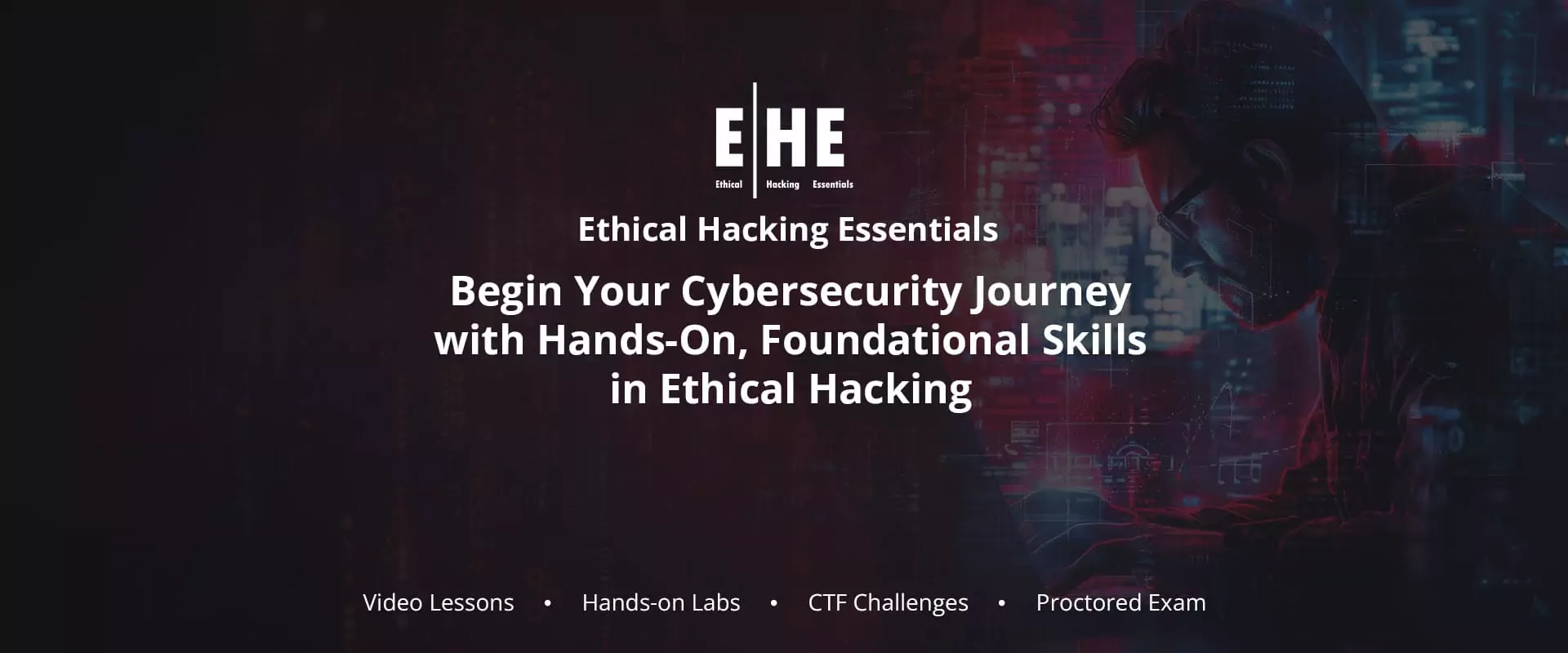 E|HE
Ethical Hacking Essentials

Ethical Hacking Essentials

Begin Your Cybersecurity Journey with Hands-On, Foundational Skills in Ethical Hacking

Video Lessons • Hands-on Labs • CTF Challenges • Proctored Exam